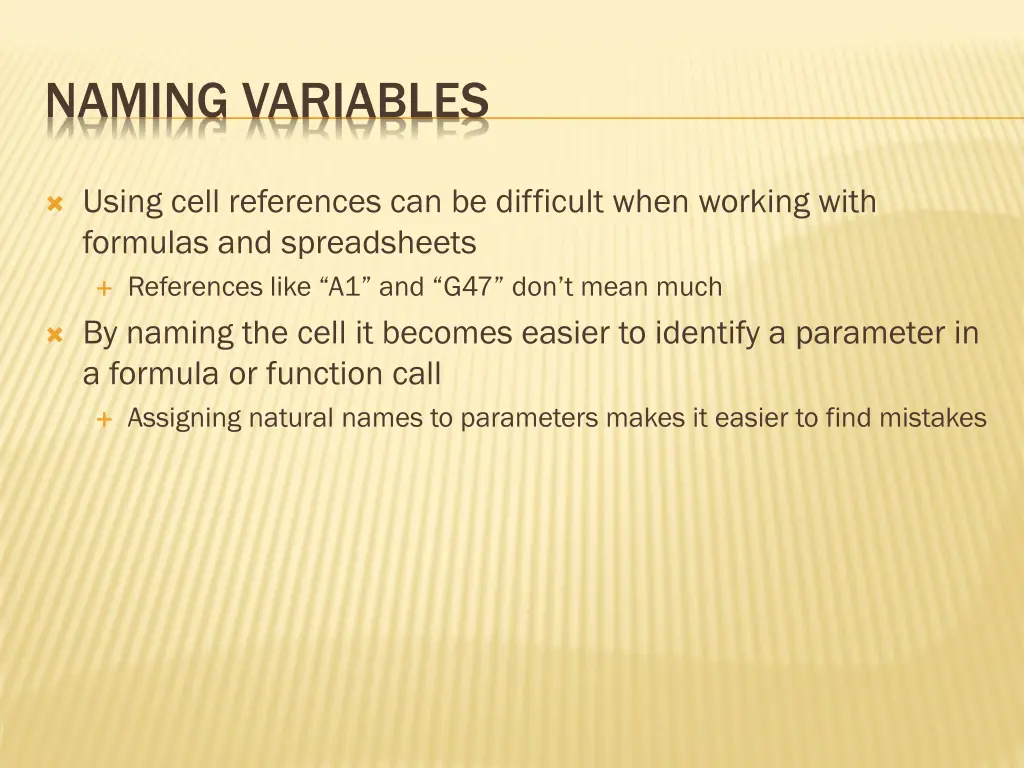 NAMING VARIABLES

Using cell references can be difficult when working with formulas and spreadsheets

References like “A1” and “G47” don’t mean much

By naming the cell it becomes easier to identify a parameter in a formula or function call

Assigning natural names to parameters makes it easier to find mistakes